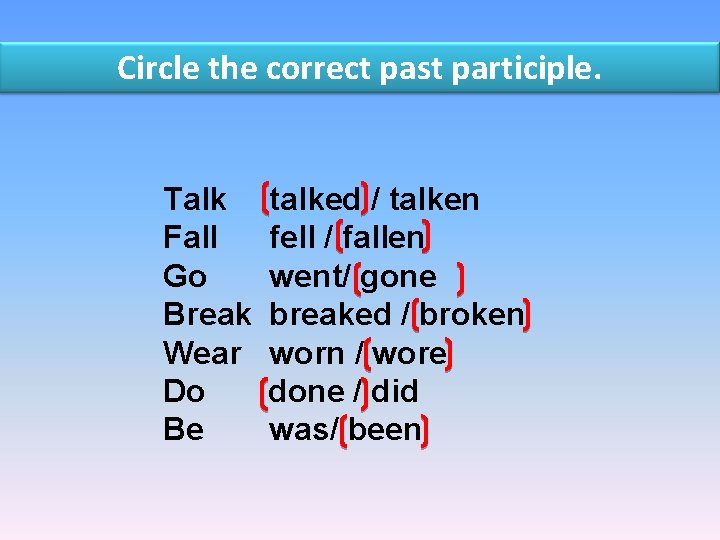 Circle the correct past participle.

Talk (talked)/ talken
Fall fell /(fallen)
Go went/(gone )
Break breaked /(broken)
Wear worn /(wore)
Do (done /)did
Be was/(been)